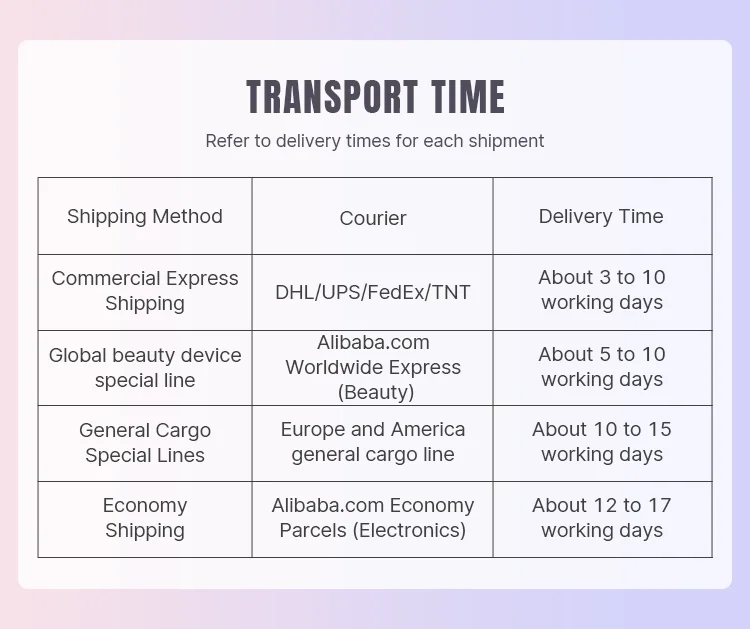 TRANSPORT TIME

Refer to delivery times for each shipment

| Shipping Method | Courier | Delivery Time |
|---|---|---|
| Commercial Express Shipping | DHL/UPS/FedEx/TNT | About 3 to 10 working days |
| Global beauty device special line | Alibaba.com Worldwide Express (Beauty) | About 5 to 10 working days |
| General Cargo Special Lines | Europe and America general cargo line | About 10 to 15 working days |
| Economy Shipping | Alibaba.com Economy Parcels (Electronics) | About 12 to 17 working days |